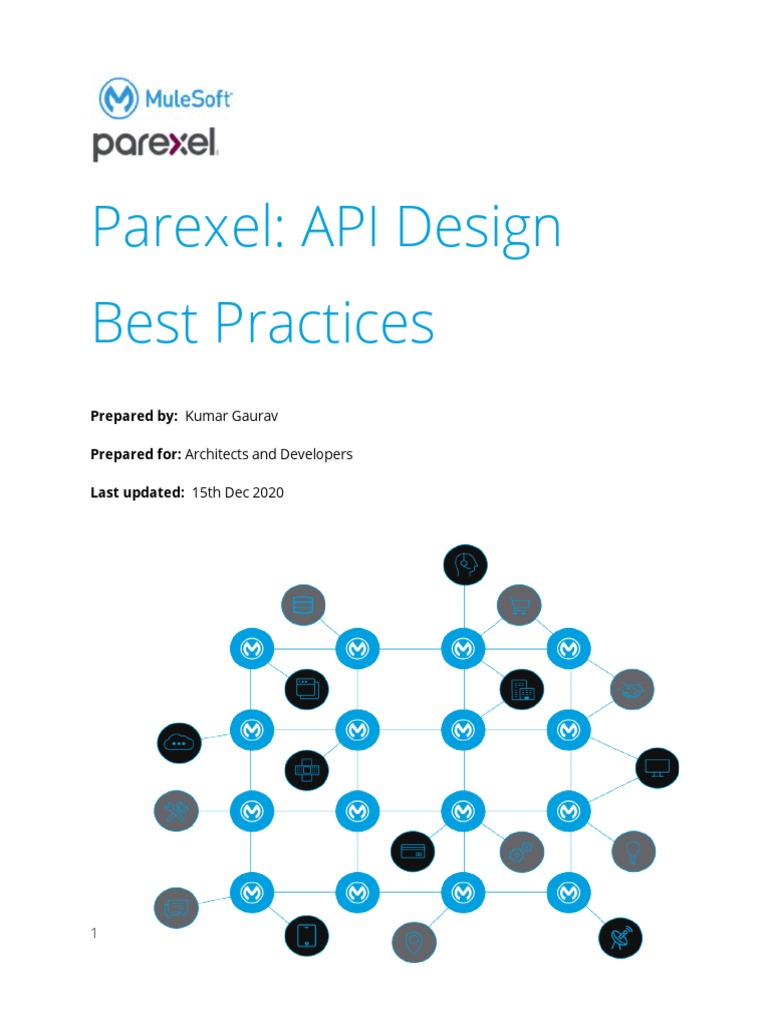 MuleSoft

parexel

Parexel: API Design Best Practices

Prepared by: Kumar Gaurav

Prepared for: Architects and Developers

Last updated: 15th Dec 2020

1